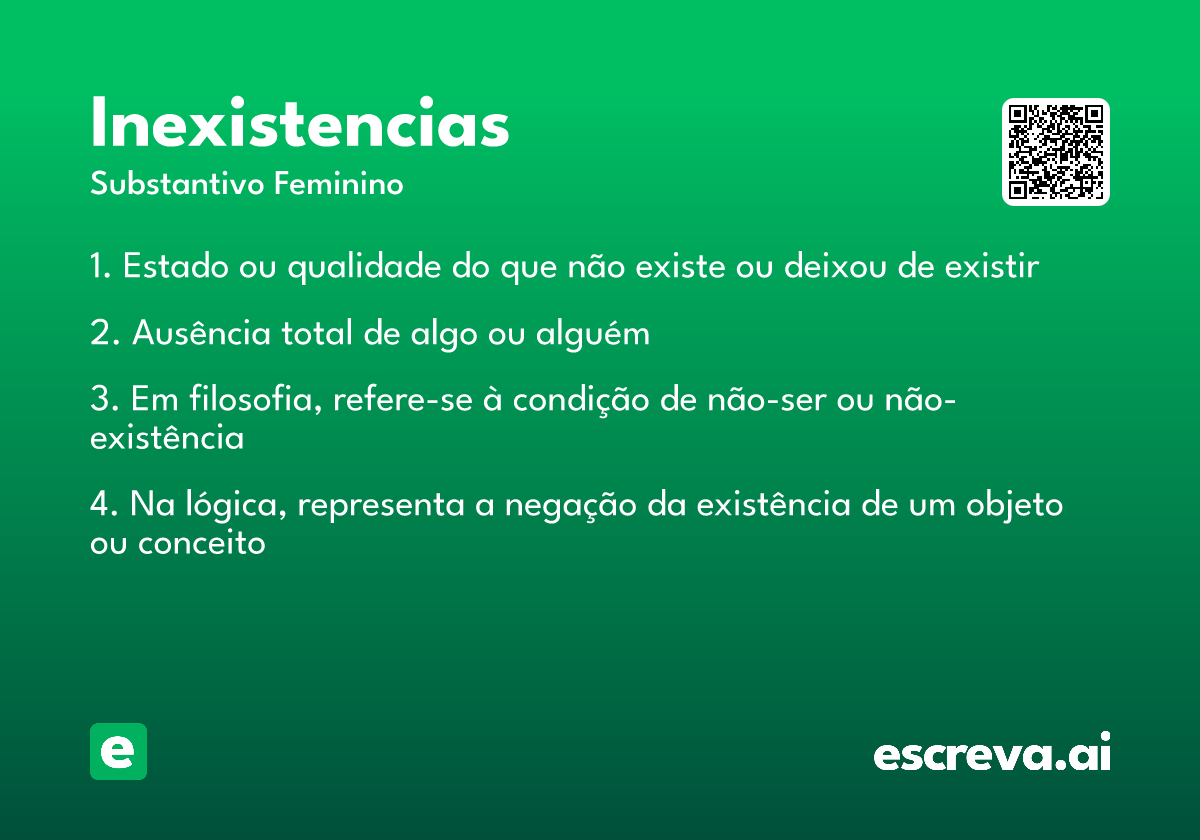 Inexistencias
Substantivo Feminino

1. Estado ou qualidade do que não existe ou deixou de existir

2. Ausência total de algo ou alguém

3. Em filosofia, refere-se à condição de não-ser ou não-existência

4. Na lógica, representa a negação da existência de um objeto ou conceito

e

escreva.ai